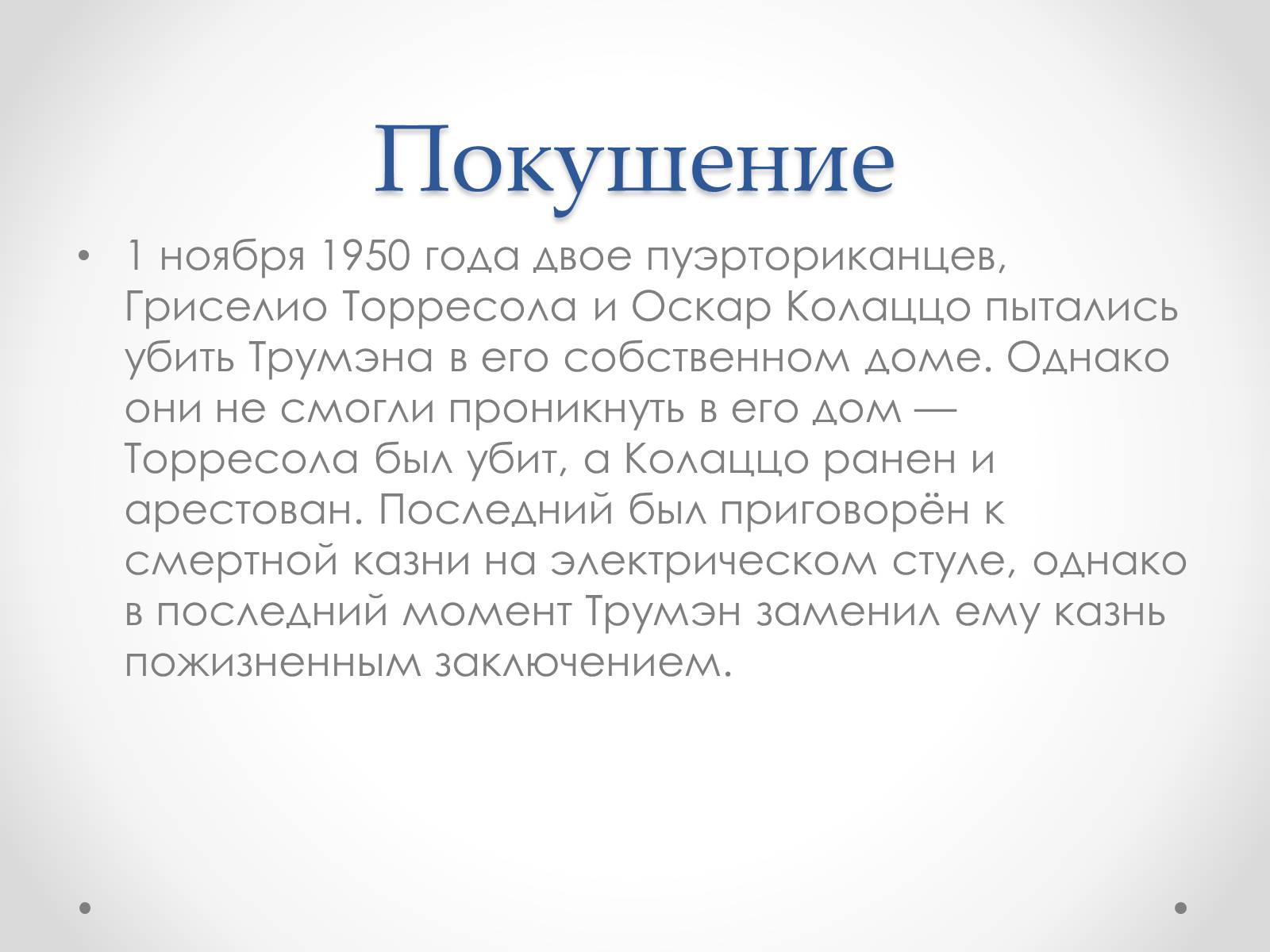 Покушение

• 1 ноября 1950 года двое пуэрториканцев, Гриселио Торресола и Оскар Колаццо пытались убить Трумэна в его собственном доме. Однако они не смогли проникнуть в его дом — Торресола был убит, а Колаццо ранен и арестован. Последний был приговорён к смертной казни на электрическом стуле, однако в последний момент Трумэн заменил ему казнь пожизненным заключением.